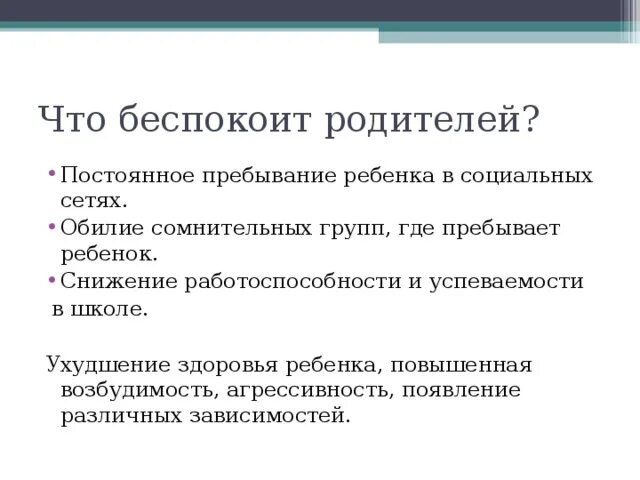 Что беспокоит родителей?

• Постоянное пребывание ребенка в социальных сетях.
• Обилие сомнительных групп, где пребывает ребенок.
• Снижение работоспособности и успеваемости в школе.

Ухудшение здоровья ребенка, повышенная возбудимость, агрессивность, появление различных зависимостей.